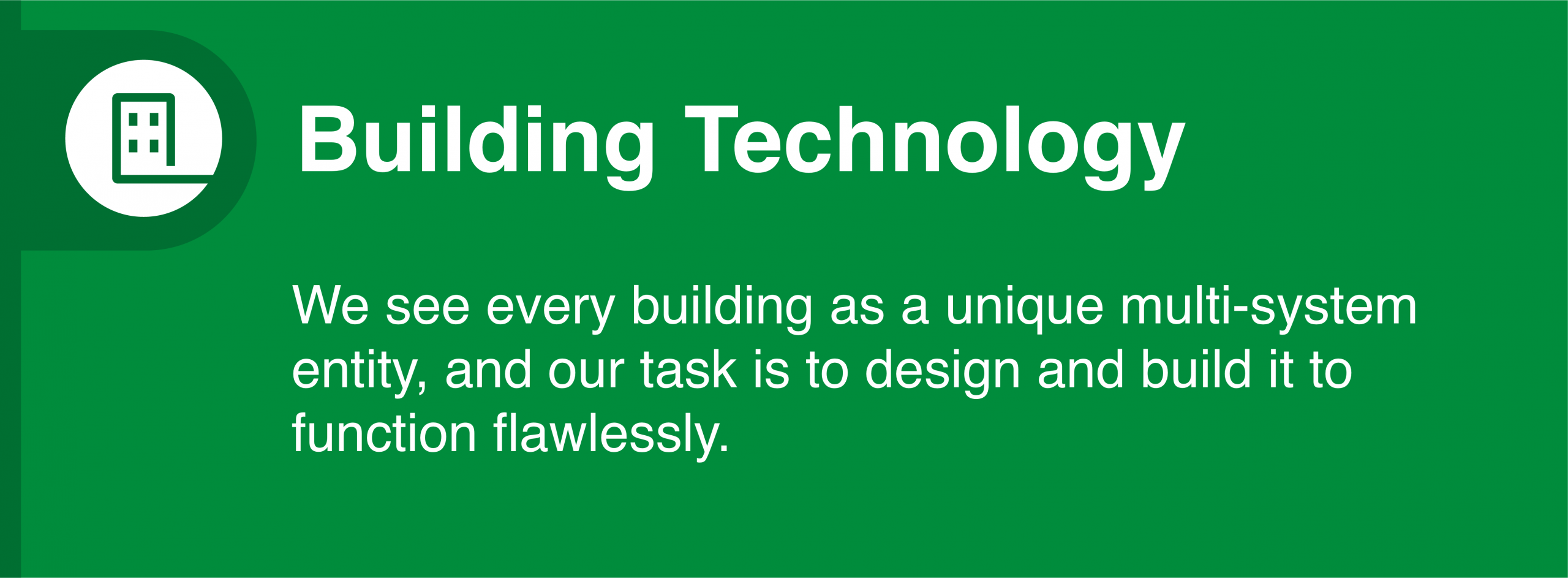 Building Technology

We see every building as a unique multi-system entity, and our task is to design and build it to function flawlessly.